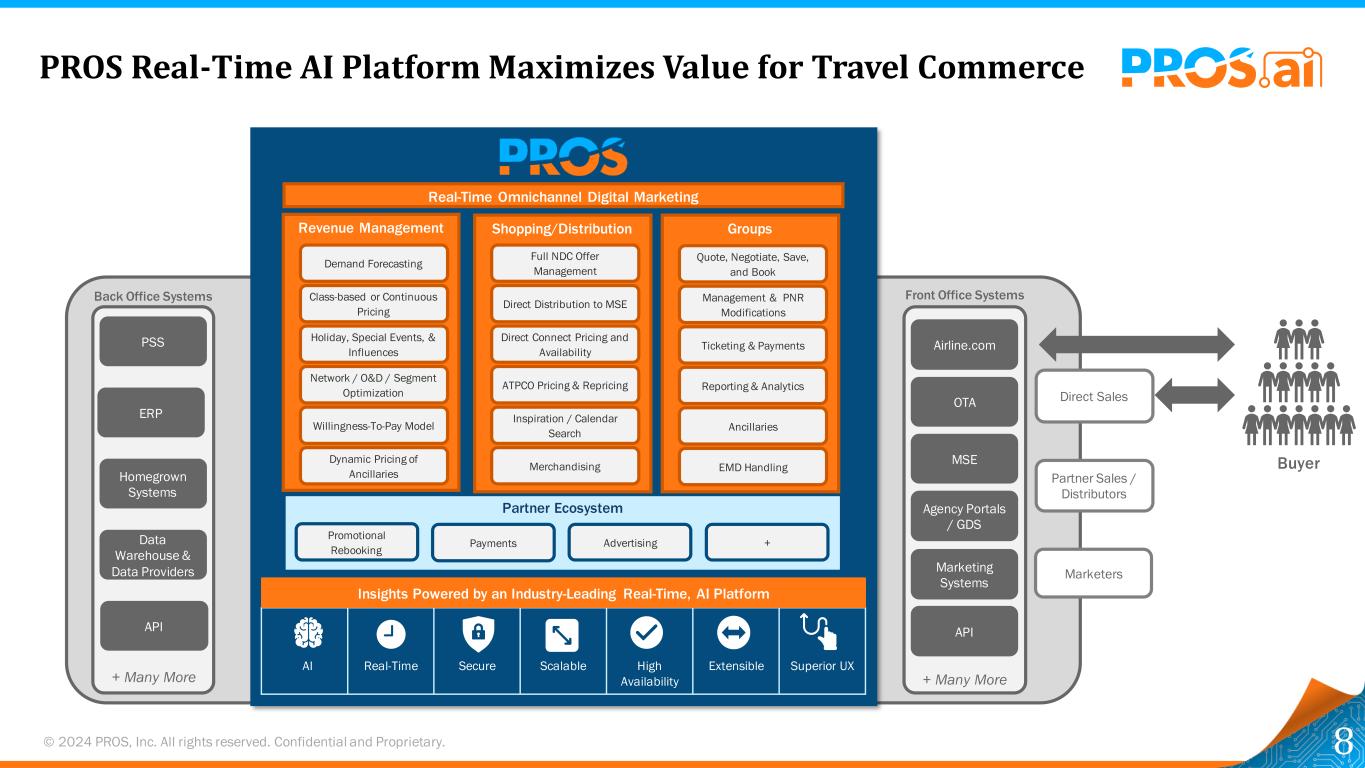 PROS Real-Time AI Platform Maximizes Value for Travel Commerce

PROS.ai

Back Office Systems

PSS

ERP

Homegrown Systems

Data Warehouse & Data Providers

API

+ Many More

PROS

Real-Time Omnichannel Digital Marketing

Revenue Management

Demand Forecasting

Class-based or Continuous Pricing

Holiday, Special Events, & Influences

Network / O&D / Segment Optimization

Willingness-To-Pay Model

Dynamic Pricing of Ancillaries

Shopping/Distribution

Full NDC Offer Management

Direct Distribution to MSE

Direct Connect Pricing and Availability

ATPCO Pricing & Repricing

Inspiration / Calendar Search

Merchandising

Groups

Quote, Negotiate, Save, and Book

Management & PNR Modifications

Ticketing & Payments

Reporting & Analytics

Ancillaries

EMD Handling

Partner Ecosystem

Promotional Rebooking

Payments

Advertising

+

Insights Powered by an Industry-Leading Real-Time, AI Platform

AI

Real-Time

Secure

Scalable

High Availability

Extensible

Superior UX

Front Office Systems

Airline.com

OTA

MSE

Agency Portals / GDS

Marketing Systems

API

+ Many More

Direct Sales

Partner Sales / Distributors

Marketers

Buyer

© 2024 PROS, Inc. All rights reserved. Confidential and Proprietary.

8